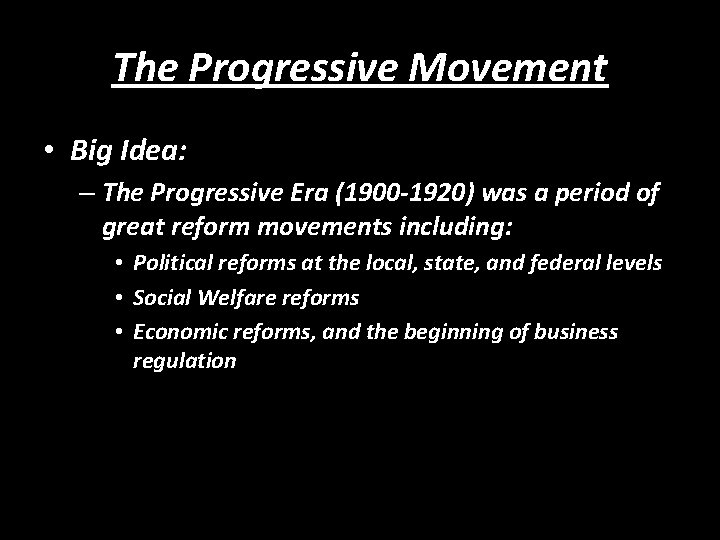 The Progressive Movement

• Big Idea:
– The Progressive Era (1900-1920) was a period of great reform movements including:
• Political reforms at the local, state, and federal levels
• Social Welfare reforms
• Economic reforms, and the beginning of business regulation